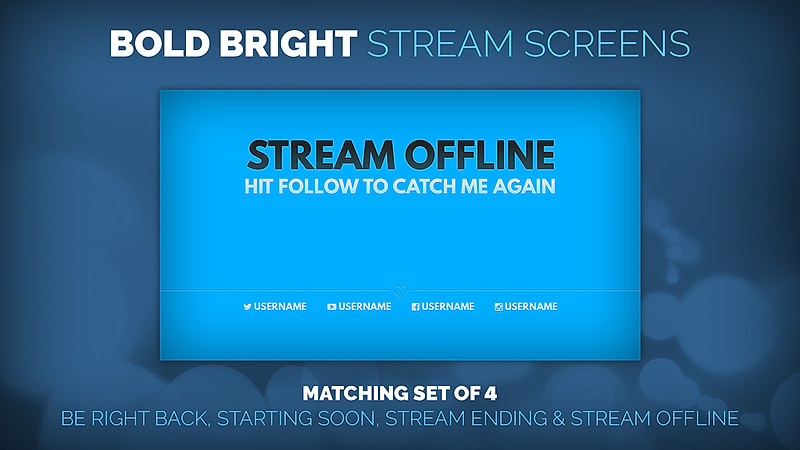 BOLD BRIGHT STREAM SCREENS

STREAM OFFLINE
HIT FOLLOW TO CATCH ME AGAIN

USERNAME USERNAME USERNAME USERNAME

MATCHING SET OF 4
BE RIGHT BACK, STARTING SOON, STREAM ENDING & STREAM OFFLINE